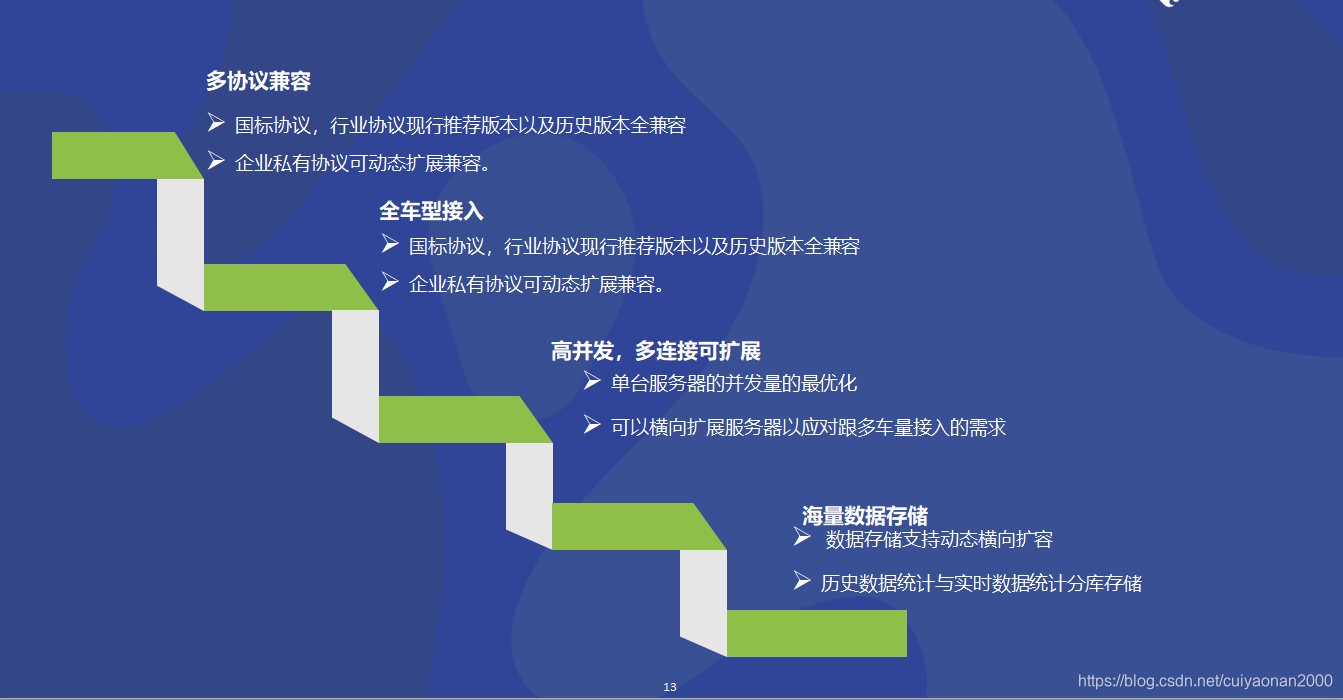 多协议兼容

➢ 国标协议，行业协议现行推荐版本以及历史版本全兼容

➢ 企业私有协议可动态扩展兼容。

全车型接入

➢ 国标协议，行业协议现行推荐版本以及历史版本全兼容

➢ 企业私有协议可动态扩展兼容。

高并发，多连接可扩展

➢ 单台服务器的并发量的最优化

➢ 可以横向扩展服务器以应对跟多车量接入的需求

海量数据存储

➢ 数据存储支持动态横向扩容

➢ 历史数据统计与实时数据统计分库存储

13

https://blog.csdn.net/cuiyaonan2000